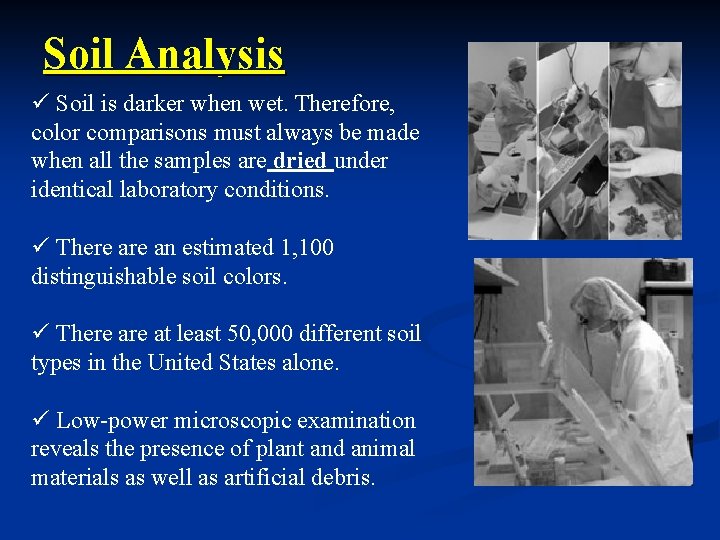 Soil Analysis

✓ Soil is darker when wet. Therefore, color comparisons must always be made when all the samples are dried under identical laboratory conditions.

✓ There are an estimated 1,100 distinguishable soil colors.

✓ There are at least 50,000 different soil types in the United States alone.

✓ Low-power microscopic examination reveals the presence of plant and animal materials as well as artificial debris.